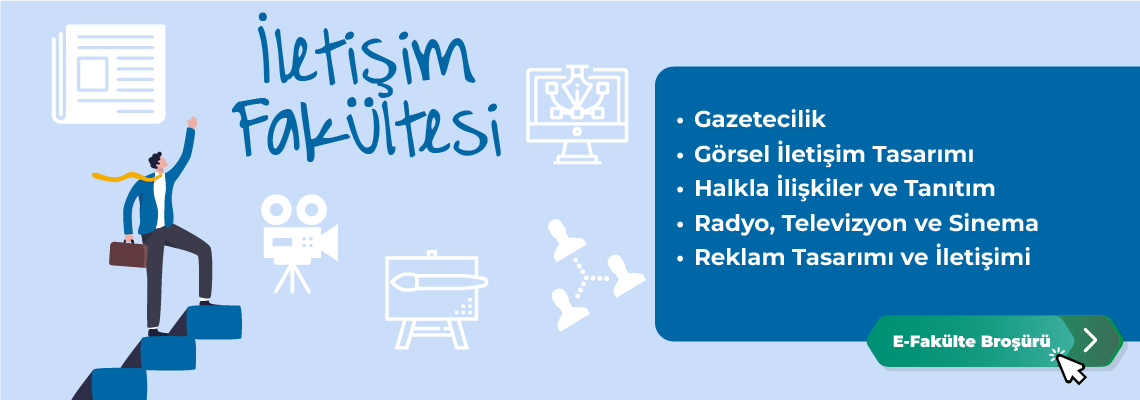 İletişim Fakültesi

• Gazetecilik
• Görsel İletişim Tasarımı
• Halkla İlişkiler ve Tanıtım
• Radyo, Televizyon ve Sinema
• Reklam Tasarımı ve İletişimi

E-Fakülte Broşürü